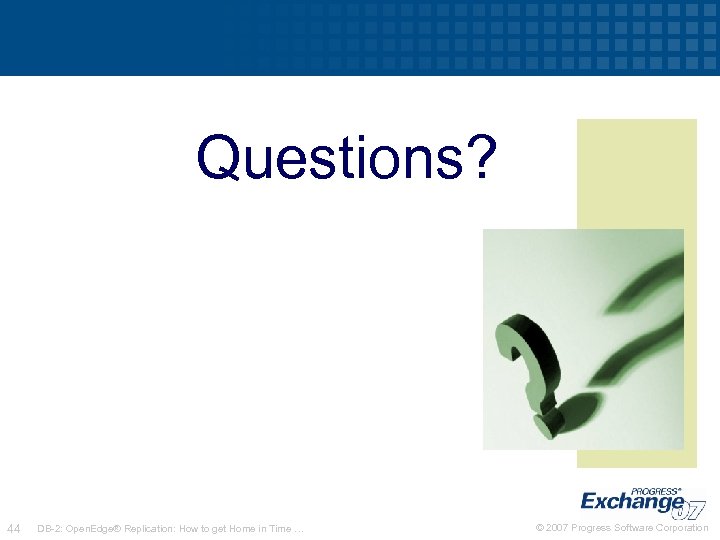 Questions?

PROGRESS®
Exchange 07

44 DB-2: OpenEdge® Replication: How to get Home in Time …

© 2007 Progress Software Corporation